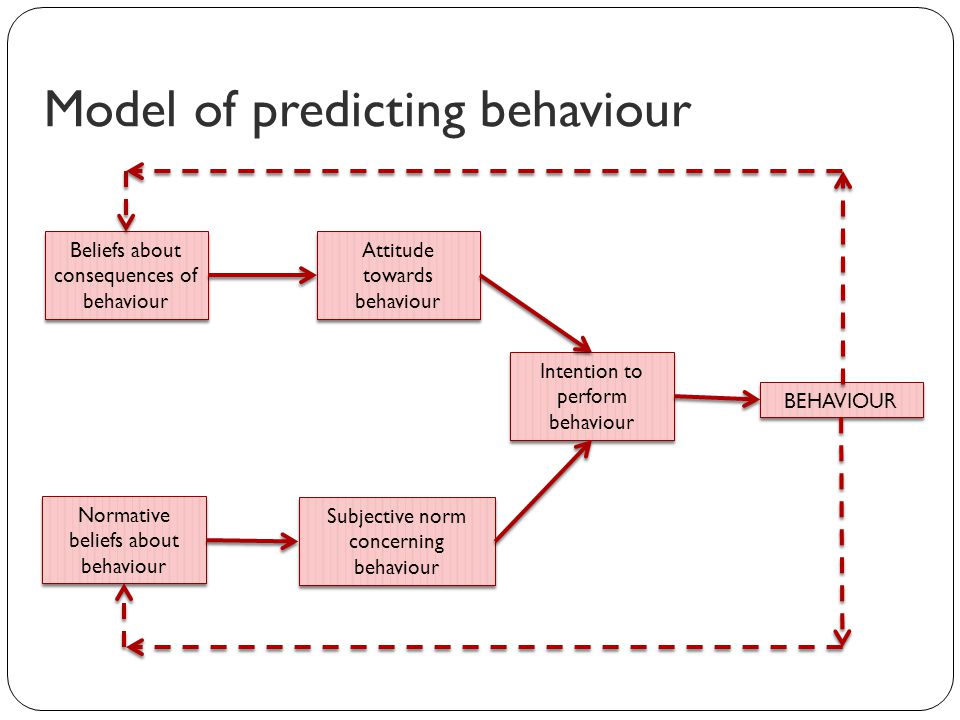 Model of predicting behaviour

Beliefs about consequences of behaviour

Attitude towards behaviour

Intention to perform behaviour

BEHAVIOUR

Normative beliefs about behaviour

Subjective norm concerning behaviour